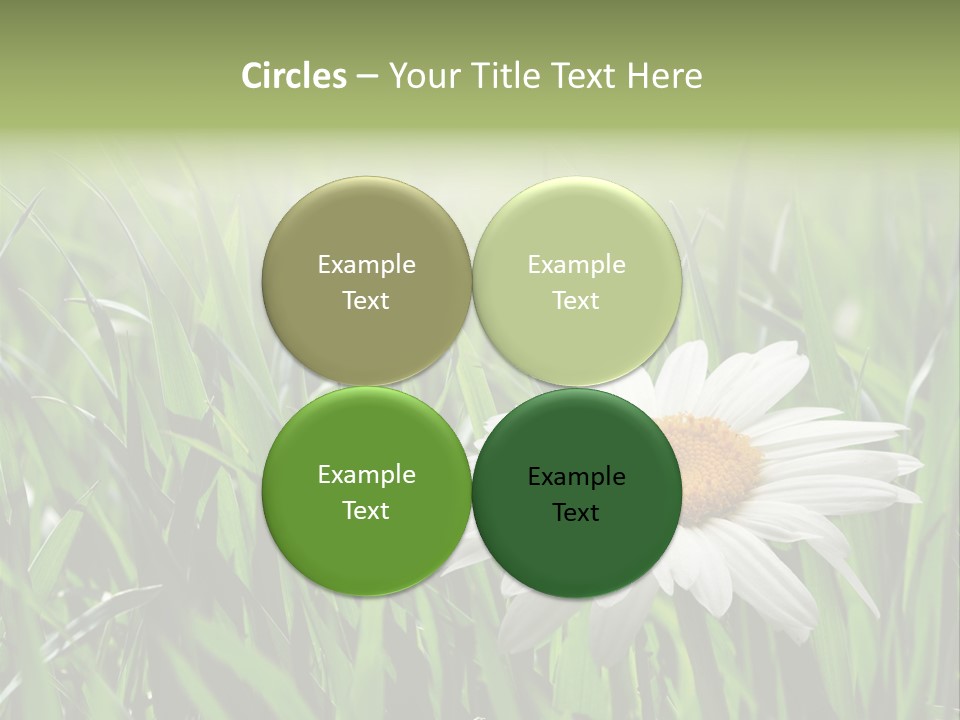 Circles – Your Title Text Here

Example Text

Example Text

Example Text

Example Text